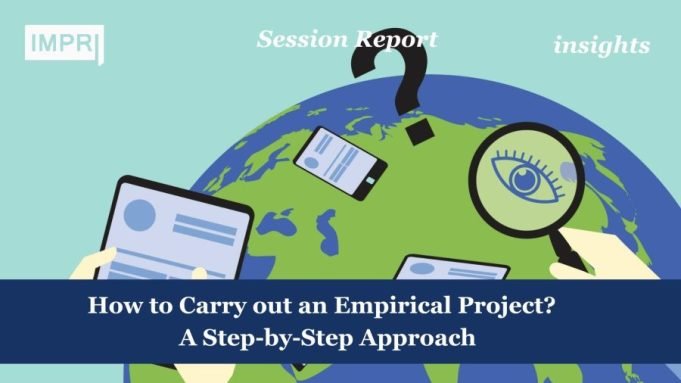 IMPRI

Session Report

insights

How to Carry out an Empirical Project?
A Step-by-Step Approach